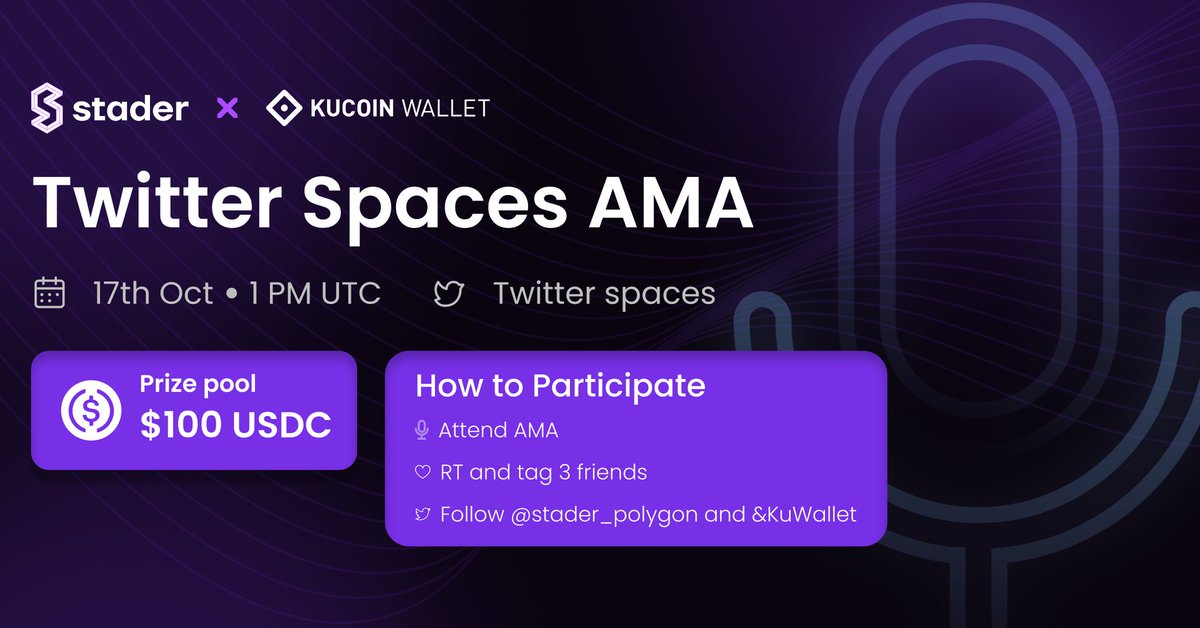 stader × KUCOIN WALLET

Twitter Spaces AMA

17th Oct • 1 PM UTC Twitter spaces

Prize pool
$100 USDC

How to Participate
Attend AMA
RT and tag 3 friends
Follow @stader_polygon and &KuWallet